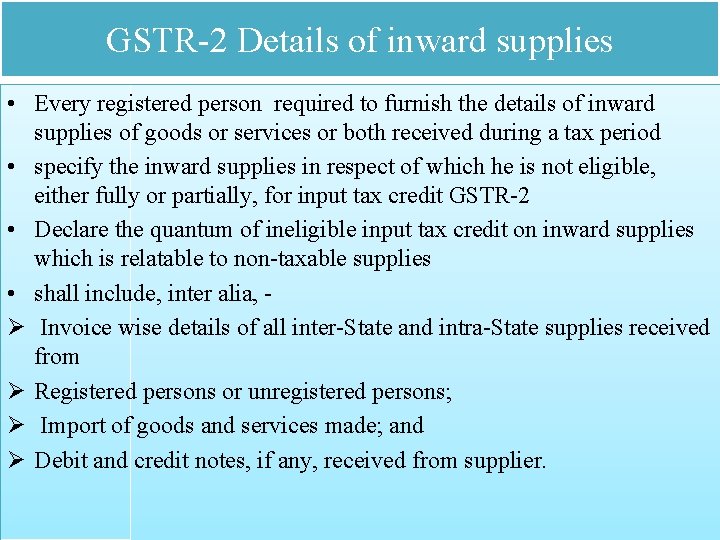 GSTR-2 Details of inward supplies

• Every registered person required to furnish the details of inward supplies of goods or services or both received during a tax period

• specify the inward supplies in respect of which he is not eligible, either fully or partially, for input tax credit GSTR-2

• Declare the quantum of ineligible input tax credit on inward supplies which is relatable to non-taxable supplies

• shall include, inter alia, -

➢ Invoice wise details of all inter-State and intra-State supplies received from

➢ Registered persons or unregistered persons;

➢ Import of goods and services made; and

➢ Debit and credit notes, if any, received from supplier.